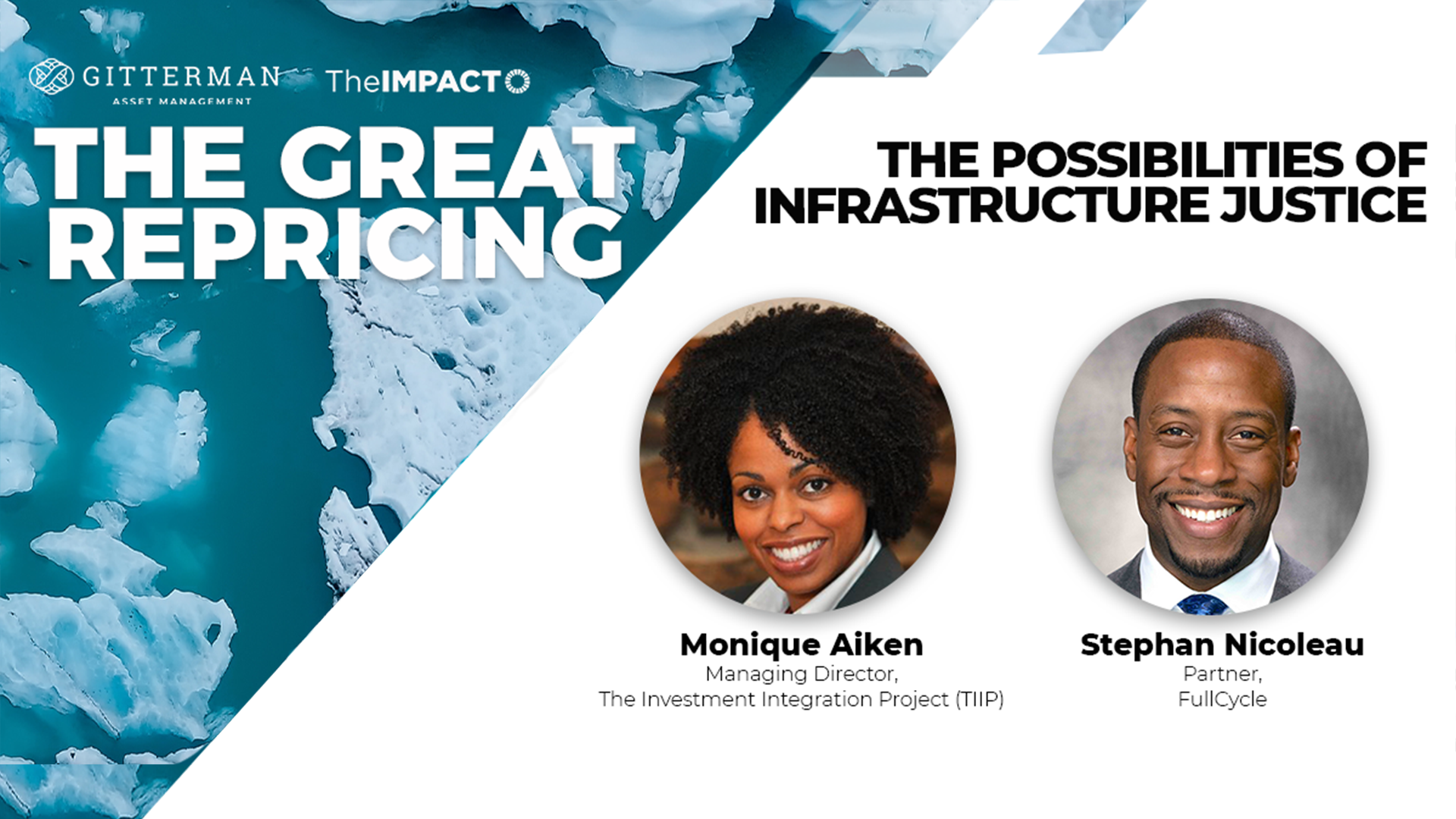 GITTERMAN
ASSET MANAGEMENT

TheIMPACT

THE GREAT REPRICING

THE POSSIBILITIES OF INFRASTRUCTURE JUSTICE

Monique Aiken
Managing Director,
The Investment Integration Project (TIIP)

Stephan Nicoleau
Partner,
FullCycle